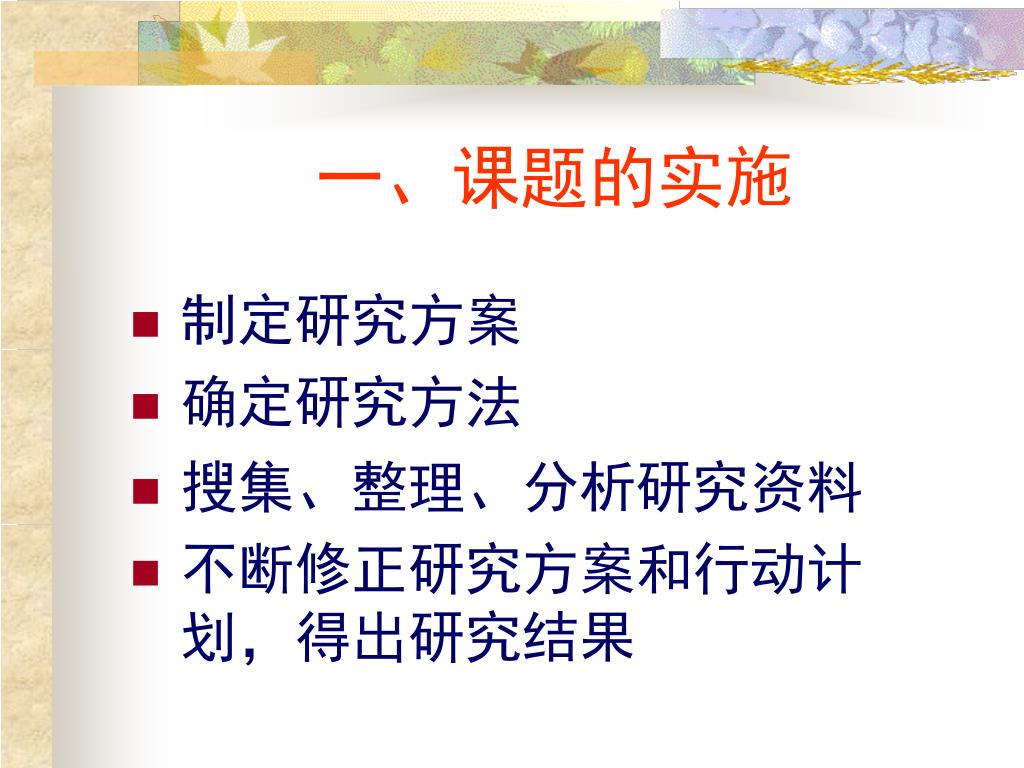 一、课题的实施

■ 制定研究方案
■ 确定研究方法
■ 搜集、整理、分析研究资料
■ 不断修正研究方案和行动计划，得出研究结果